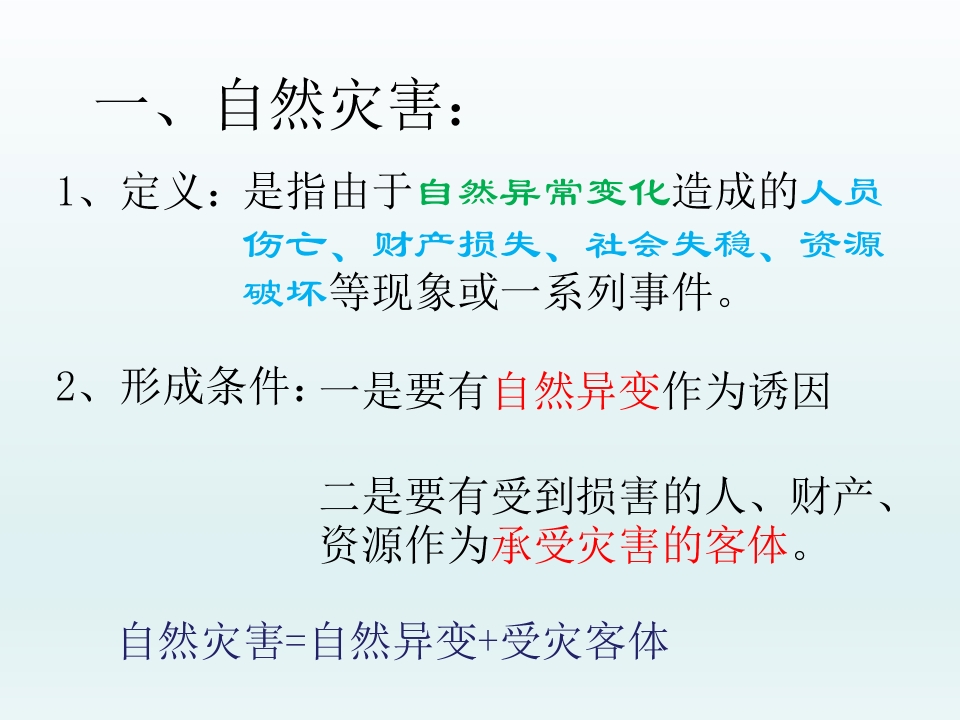 一、自然灾害：

1、定义：是指由于自然异常变化造成的人员伤亡、财产损失、社会失稳、资源破坏等现象或一系列事件。

2、形成条件：一是要有自然异变作为诱因

二是要有受到损害的人、财产、资源作为承受灾害的客体。

自然灾害=自然异变+受灾客体